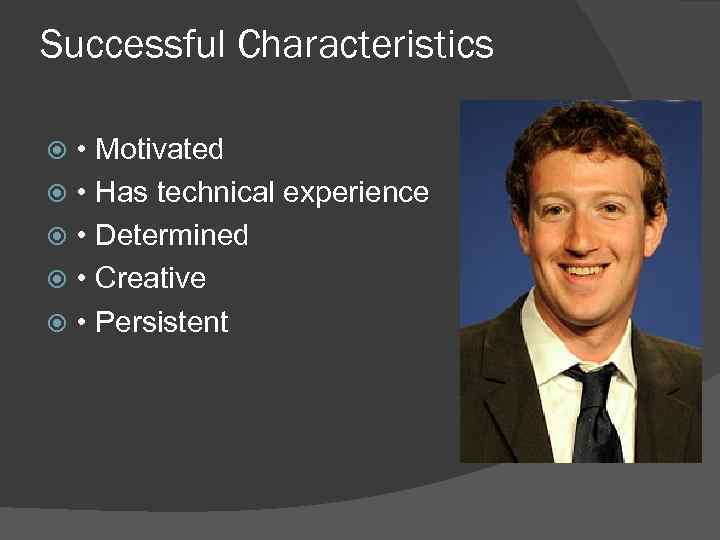 Successful Characteristics

• Motivated
• Has technical experience
• Determined
• Creative
• Persistent